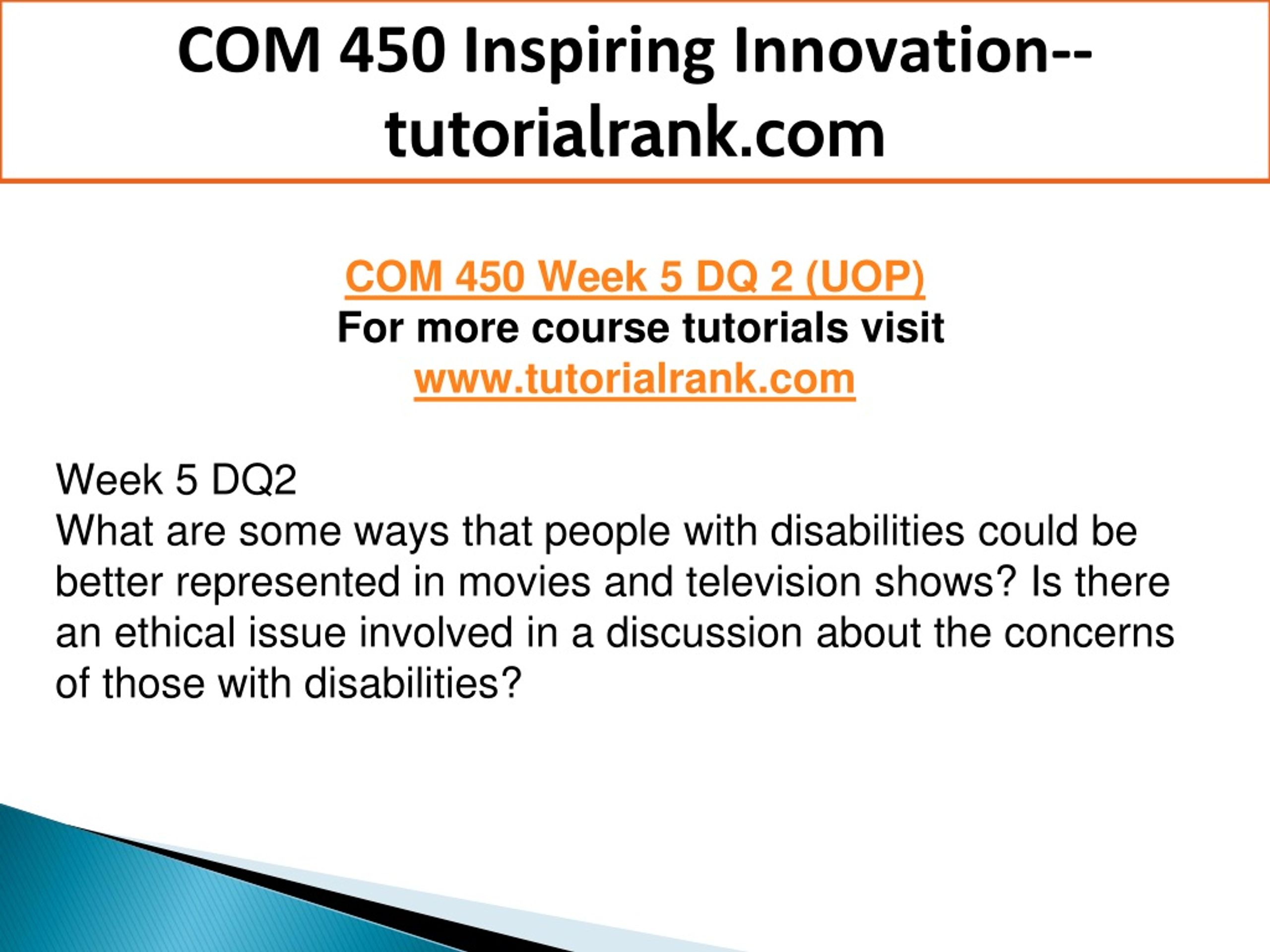 COM 450 Inspiring Innovation--tutorialrank.com

COM 450 Week 5 DQ 2 (UOP)
For more course tutorials visit
www.tutorialrank.com

Week 5 DQ2
What are some ways that people with disabilities could be better represented in movies and television shows? Is there an ethical issue involved in a discussion about the concerns of those with disabilities?